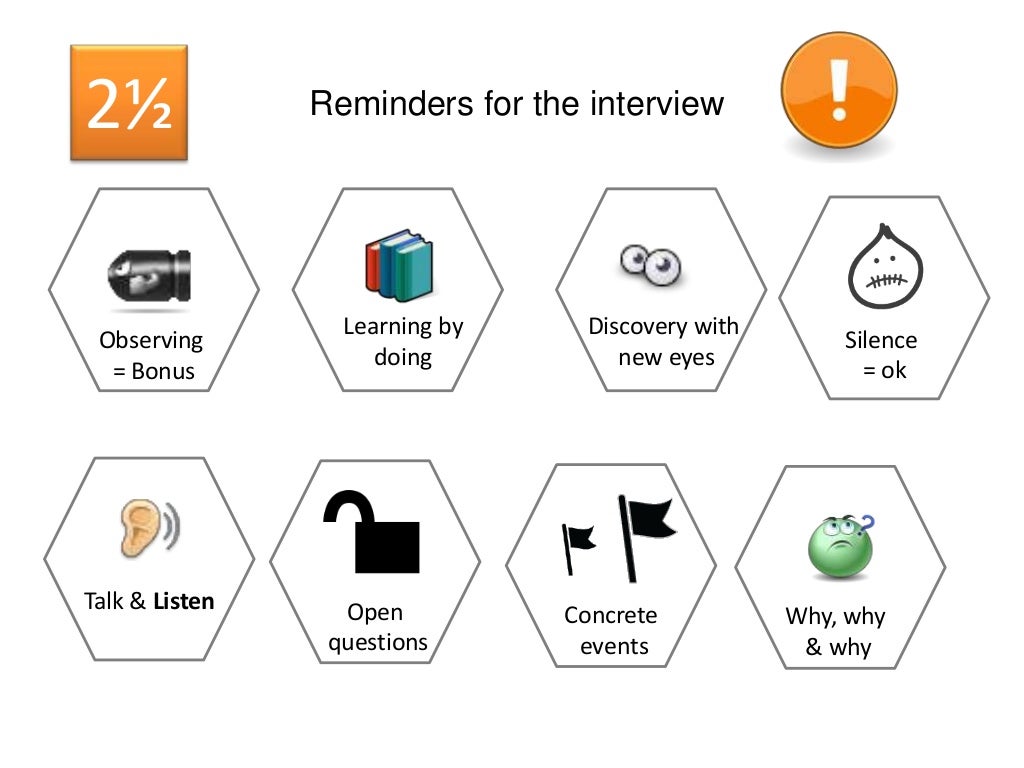 2½

Reminders for the interview

!

Observing = Bonus

Learning by doing

Discovery with new eyes

Silence = ok

Talk & **Listen**

Open questions

Concrete events

Why, why & why